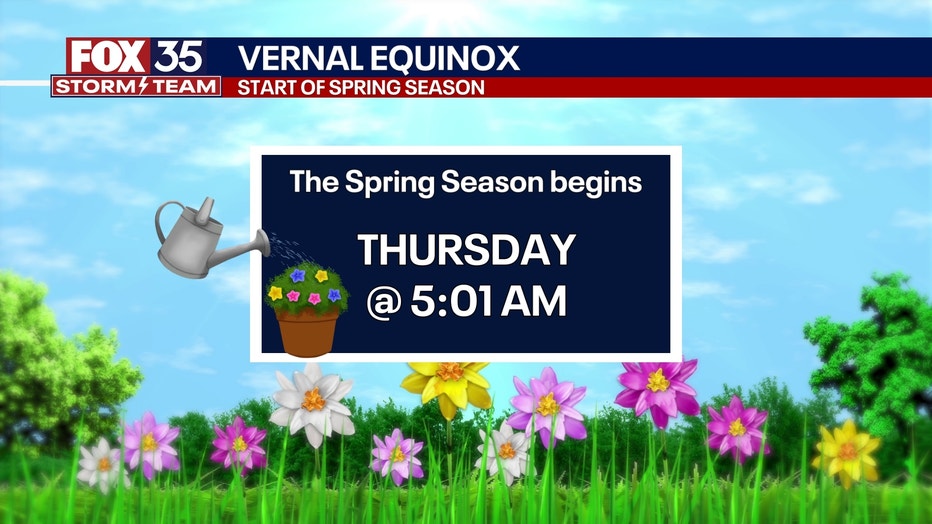 FOX 35
STORM TEAM
VERNAL EQUINOX
START OF SPRING SEASON

The Spring Season begins

THURSDAY
@ 5:01 AM